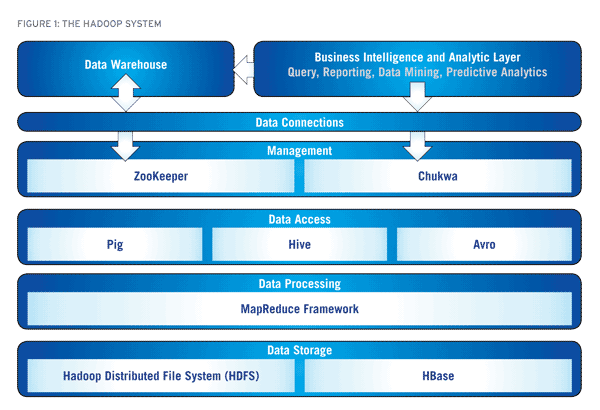 FIGURE 1: THE HADOOP SYSTEM

Data Warehouse

Business Intelligence and Analytic Layer
Query, Reporting, Data Mining, Predictive Analytics

Data Connections

Management

ZooKeeper

Chukwa

Data Access

Pig

Hive

Avro

Data Processing

MapReduce Framework

Data Storage

Hadoop Distributed File System (HDFS)

HBase